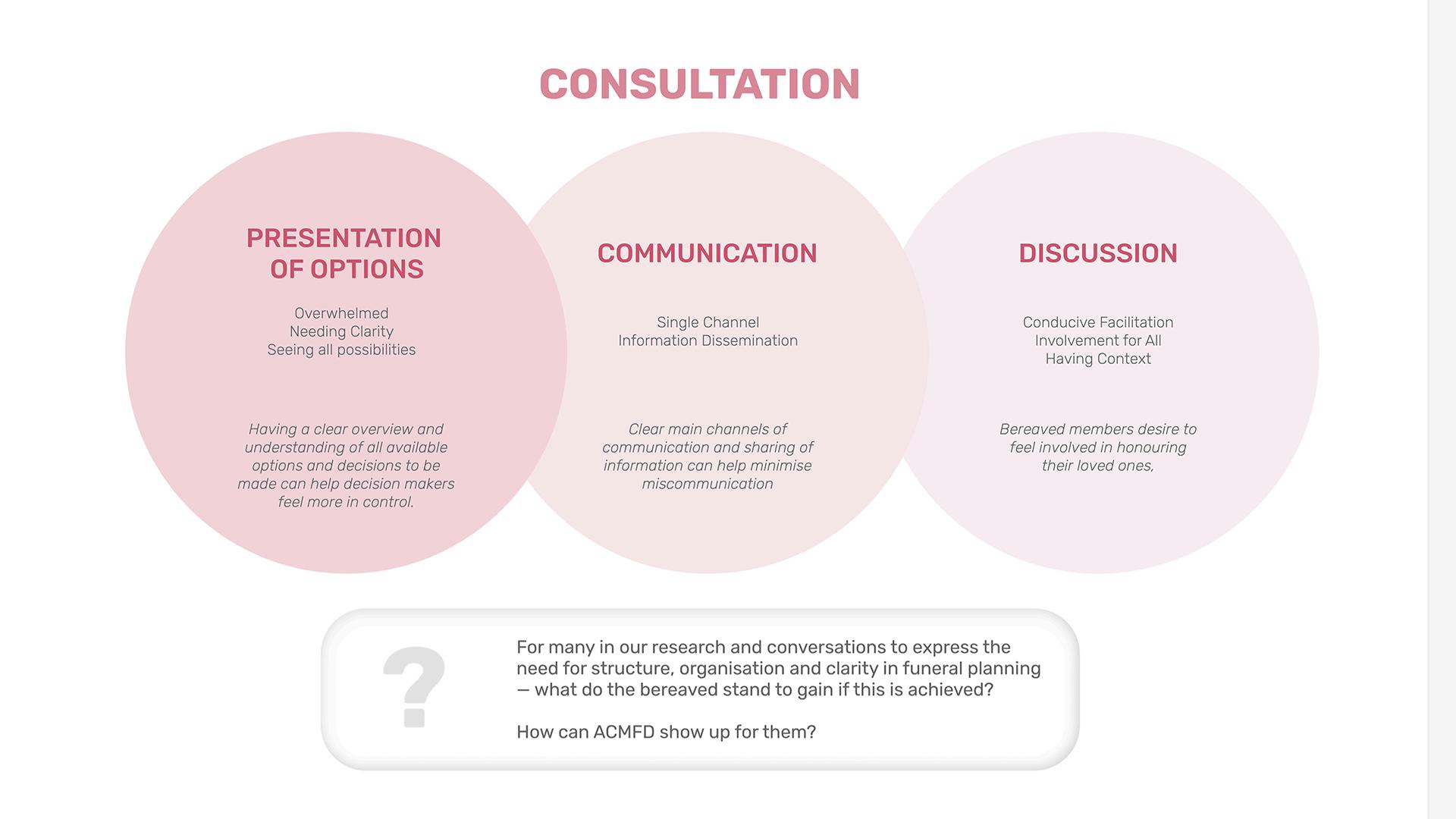 CONSULTATION

PRESENTATION OF OPTIONS

Overwhelmed
Needing Clarity
Seeing all possibilities

Having a clear overview and understanding of all available options and decisions to be made can help decision makers feel more in control.

COMMUNICATION

Single Channel
Information Dissemination

Clear main channels of communication and sharing of information can help minimise miscommunication

DISCUSSION

Conducive Facilitation
Involvement for All
Having Context

Bereaved members desire to feel involved in honouring their loved ones,

?

For many in our research and conversations to express the need for structure, organisation and clarity in funeral planning — what do the bereaved stand to gain if this is achieved?

How can ACMFD show up for them?